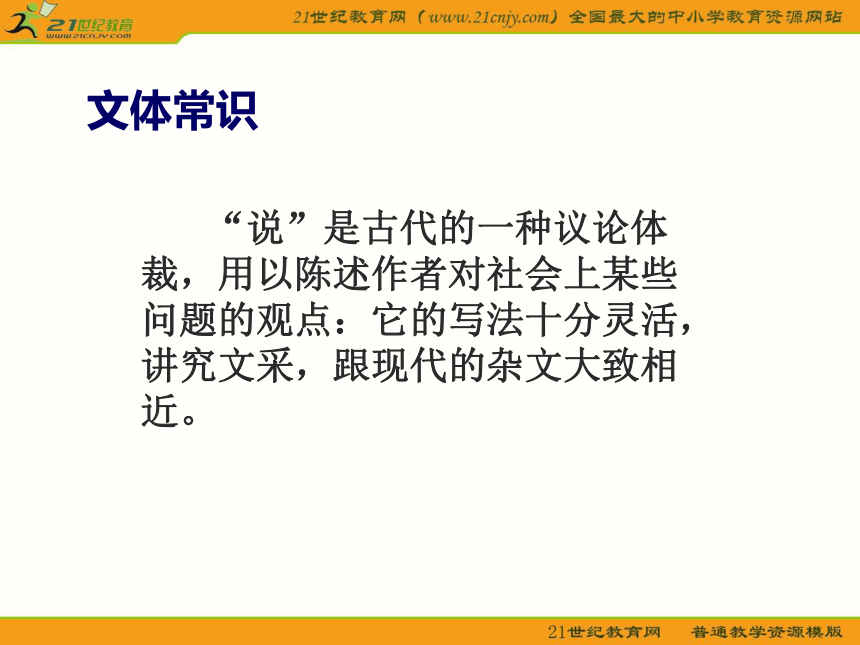 21世纪教育
www.21cnjy.com

21世纪教育网（www.21cnjy.com）全国最大的中小学教育资源网站

文体常识

“说”是古代的一种议论体裁，用以陈述作者对社会上某些问题的观点：它的写法十分灵活，讲究文采，跟现代的杂文大致相近。

21世纪教育网　普通教学资源模版